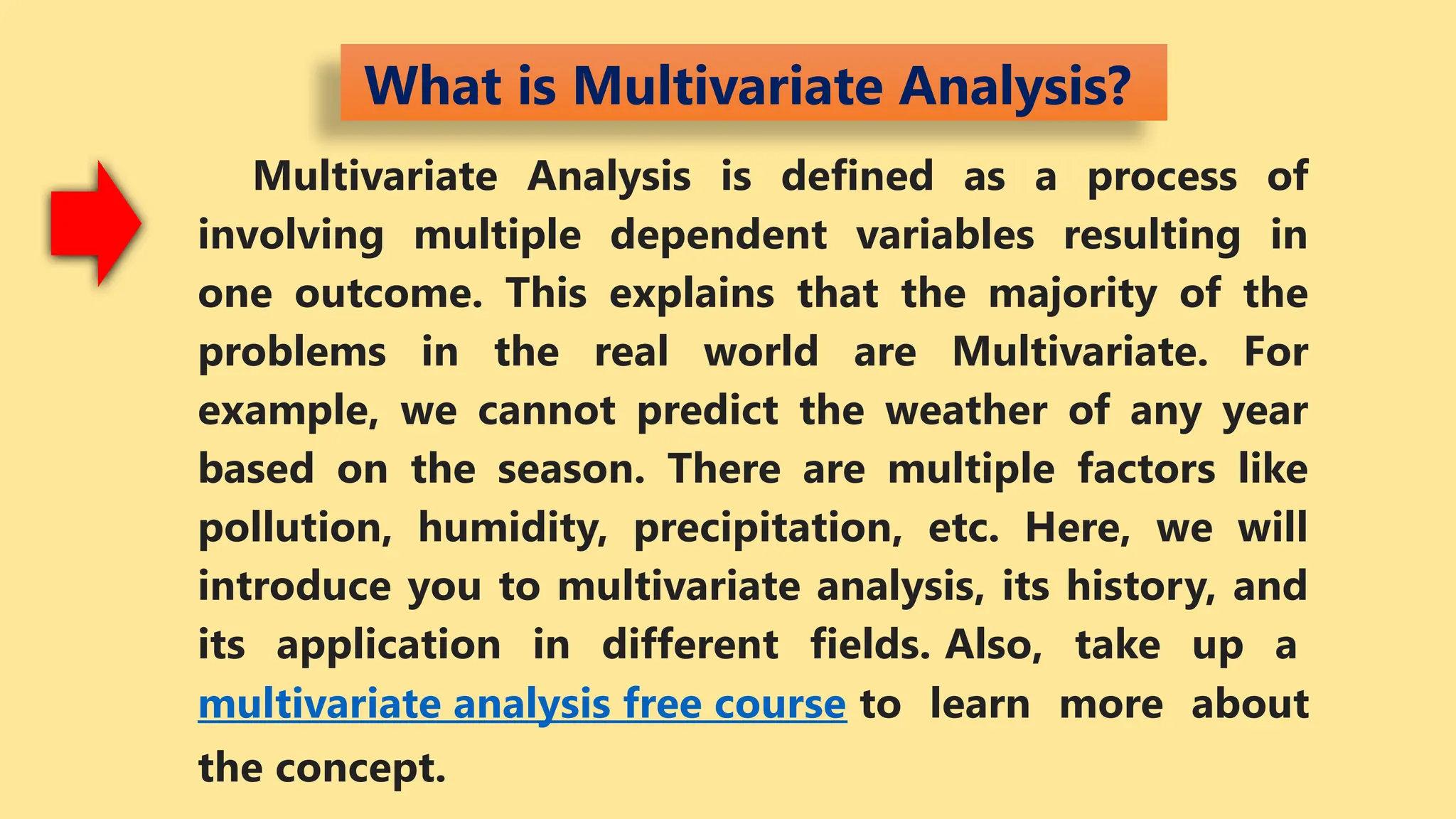 What is Multivariate Analysis?

Multivariate Analysis is defined as a process of involving multiple dependent variables resulting in one outcome. This explains that the majority of the problems in the real world are Multivariate. For example, we cannot predict the weather of any year based on the season. There are multiple factors like pollution, humidity, precipitation, etc. Here, we will introduce you to multivariate analysis, its history, and its application in different fields. Also, take up a multivariate analysis free course to learn more about the concept.